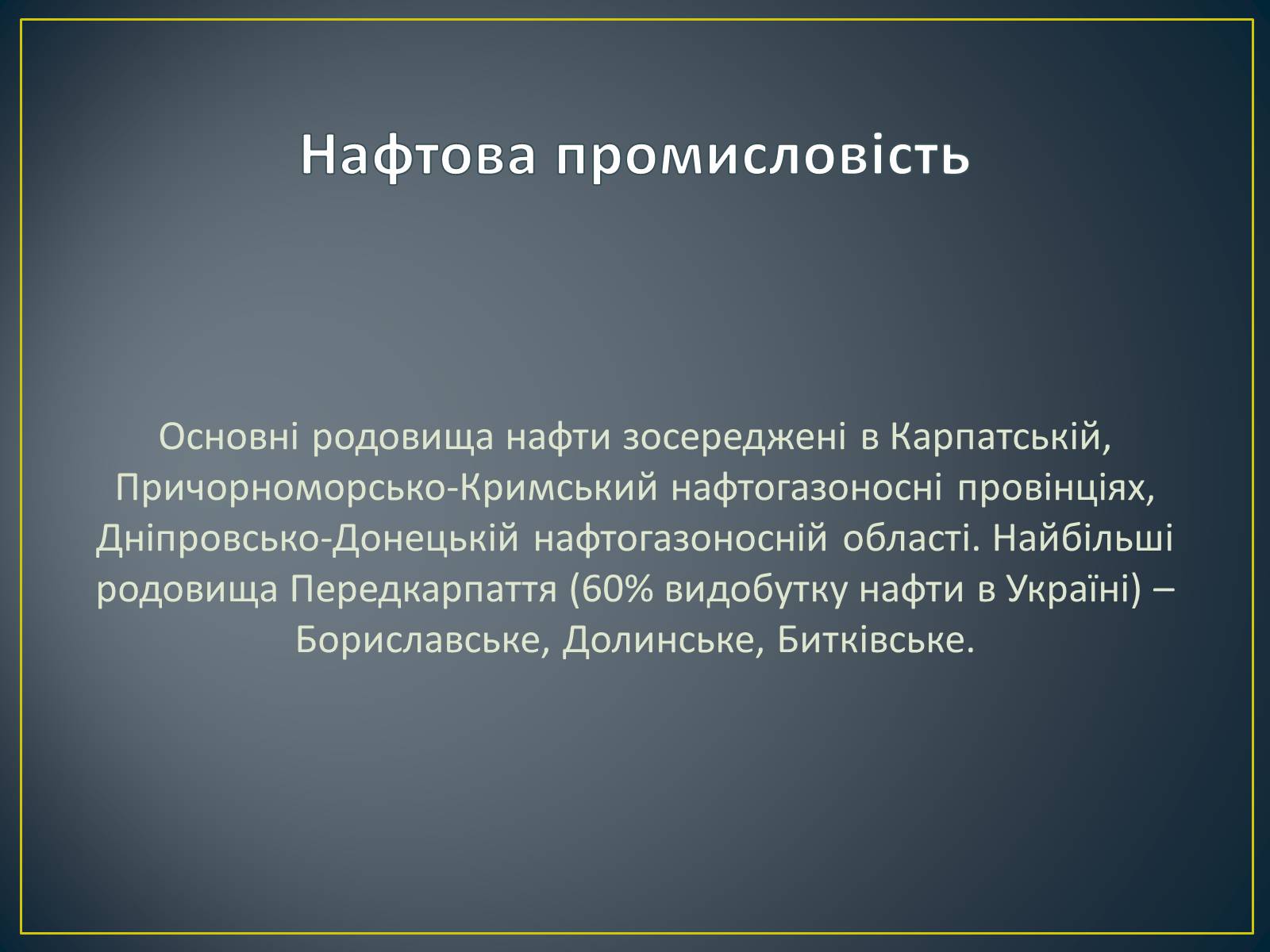 Нафтова промисловість

Основні родовища нафти зосереджені в Карпатській, Причорноморсько-Кримський нафтогазоносні провінціях, Дніпровсько-Донецькій нафтогазоносній області. Найбільші родовища Передкарпаття (60% видобутку нафти в Україні) – Бориславське, Долинське, Битківське.